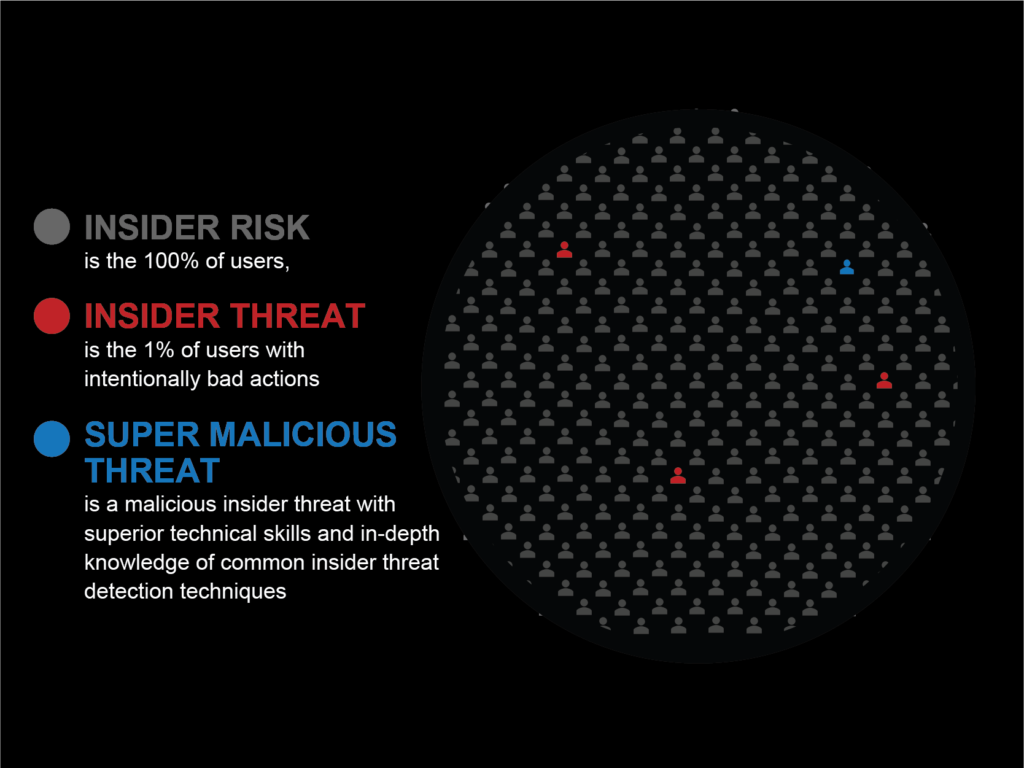 INSIDER RISK
is the 100% of users,

INSIDER THREAT
is the 1% of users with intentionally bad actions

SUPER MALICIOUS THREAT
is a malicious insider threat with superior technical skills and in-depth knowledge of common insider threat detection techniques